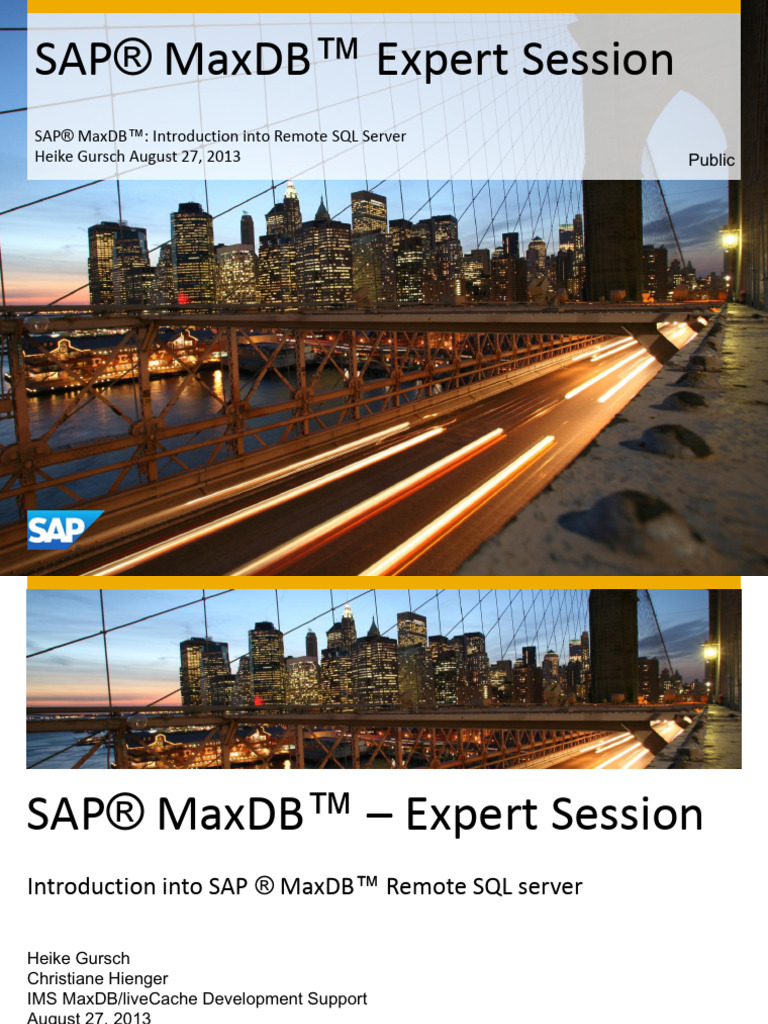 SAP® MaxDB™ Expert Session

SAP® MaxDB™: Introduction into Remote SQL Server
Heike Gursch August 27, 2013

Public

SAP

SAP® MaxDB™ – Expert Session

Introduction into SAP ® MaxDB™ Remote SQL server

Heike Gursch
Christiane Hienger
IMS MaxDB/liveCache Development Support
August 27, 2013